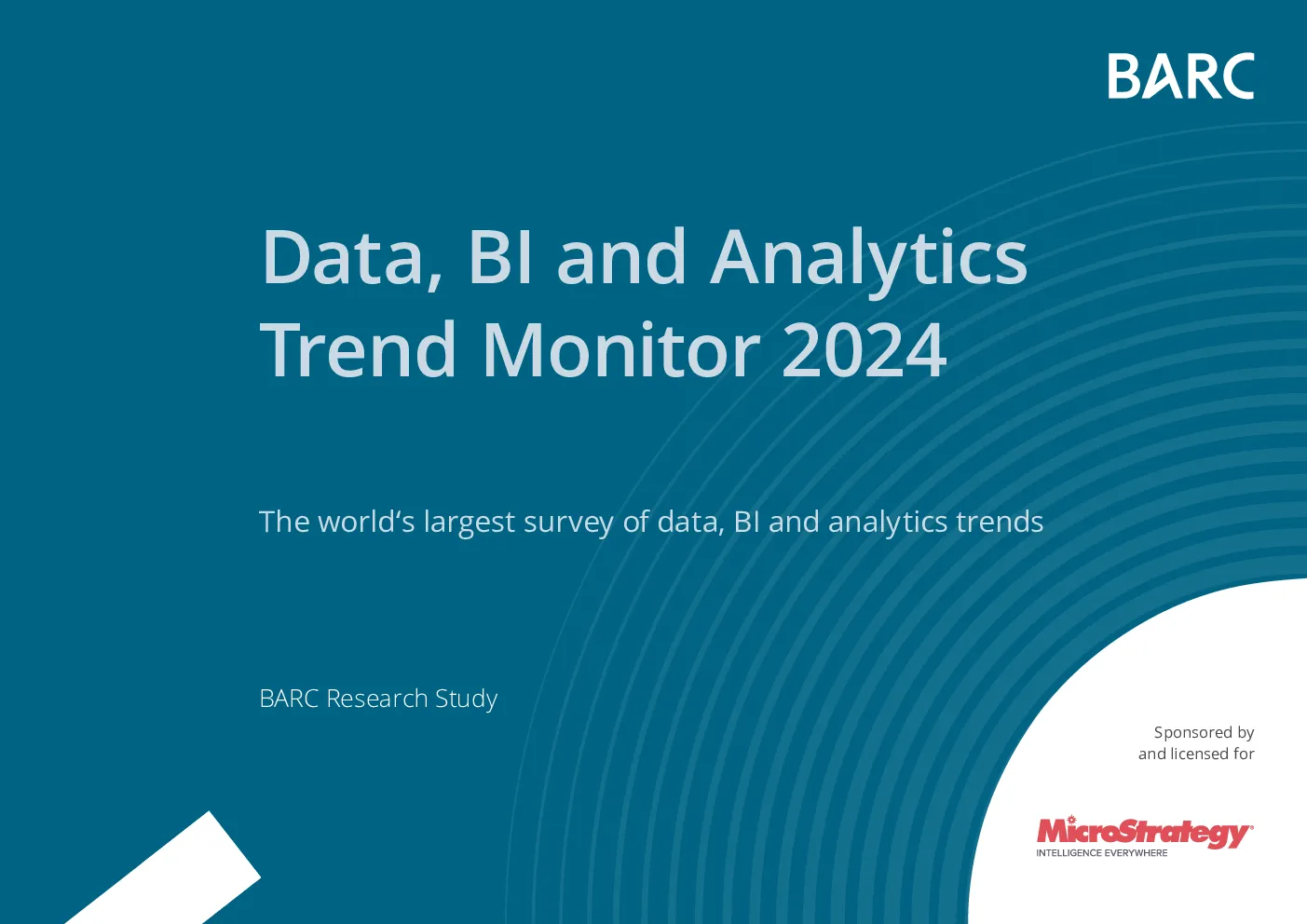 BARC

Data, BI and Analytics Trend Monitor 2024

The world‘s largest survey of data, BI and analytics trends

BARC Research Study

Sponsored by and licensed for

MicroStrategy
INTELLIGENCE EVERYWHERE